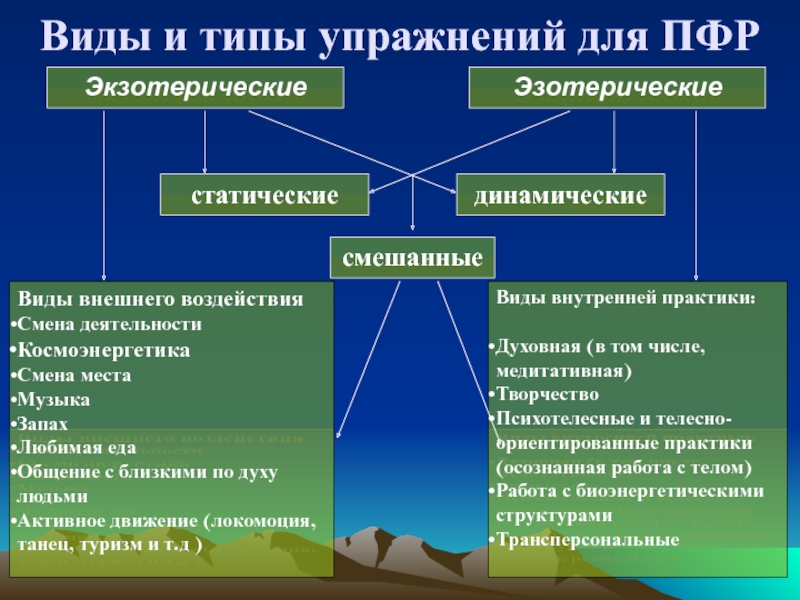 Виды и типы упражнений для ПФР

Экзотерические

Эзотерические

статические

динамические

смешанные

Виды внешнего воздействия
•Смена деятельности
•Космоэнергетика
•Смена места
•Музыка
•Запах
•Любимая еда
•Общение с близкими по духу людьми
•Активное движение (локомоция, танец, туризм и т.д )

Виды внутренней практики:

•Духовная (в том числе, медитативная)
•Творчество
•Психотелесные и телесно-ориентированные практики (осознанная работа с телом)
•Работа с биоэнергетическими структурами
•Трансперсональные